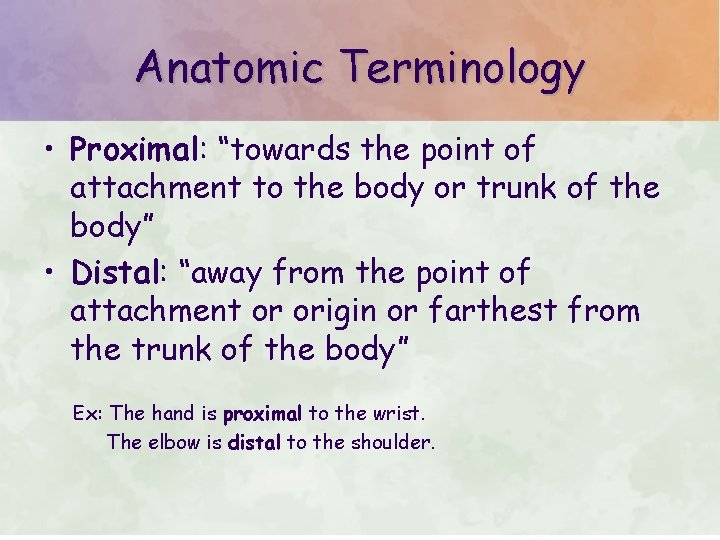 Anatomic Terminology

• Proximal: "towards the point of attachment to the body or trunk of the body"

• Distal: "away from the point of attachment or origin or farthest from the trunk of the body"

Ex: The hand is proximal to the wrist.
The elbow is distal to the shoulder.